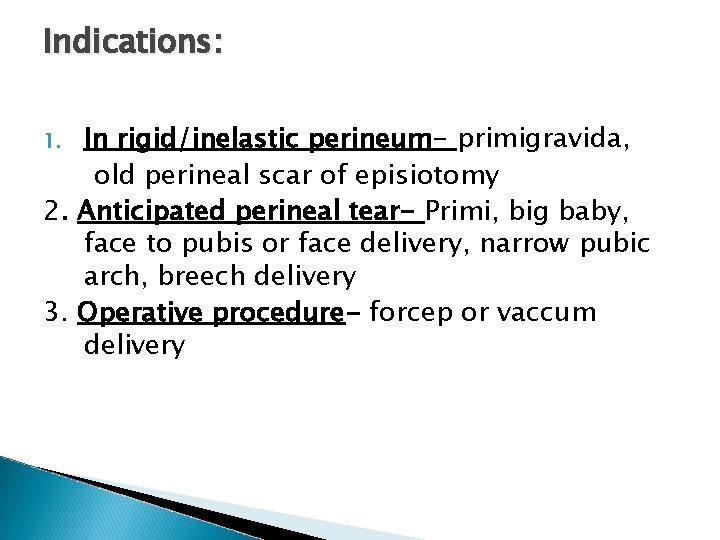 Indications:

1. In rigid/inelastic perineum- primigravida, old perineal scar of episiotomy

2. Anticipated perineal tear- Primi, big baby, face to pubis or face delivery, narrow pubic arch, breech delivery

3. Operative procedure- forcep or vaccum delivery